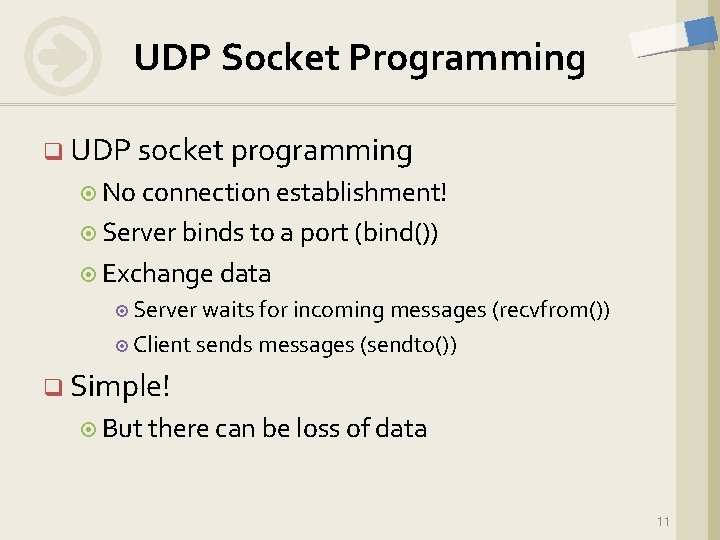 UDP Socket Programming

UDP socket programming

No connection establishment!

Server binds to a port (bind())

Exchange data

Server waits for incoming messages (recvfrom())

Client sends messages (sendto())

Simple!

But there can be loss of data

11